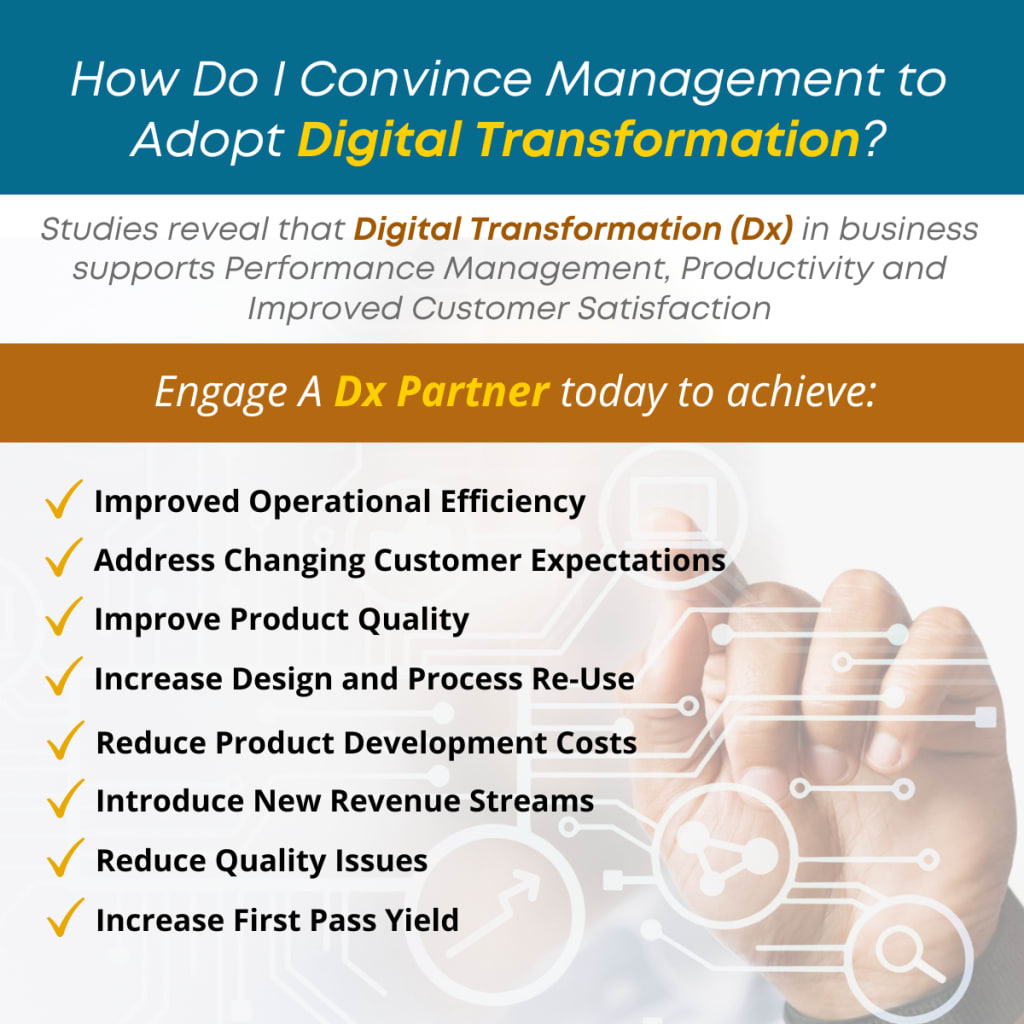 How Do I Convince Management to Adopt Digital Transformation?

Studies reveal that Digital Transformation (Dx) in business supports Performance Management, Productivity and Improved Customer Satisfaction

Engage A Dx Partner today to achieve:

✓ Improved Operational Efficiency
✓ Address Changing Customer Expectations
✓ Improve Product Quality
✓ Increase Design and Process Re-Use
✓ Reduce Product Development Costs
✓ Introduce New Revenue Streams
✓ Reduce Quality Issues
✓ Increase First Pass Yield